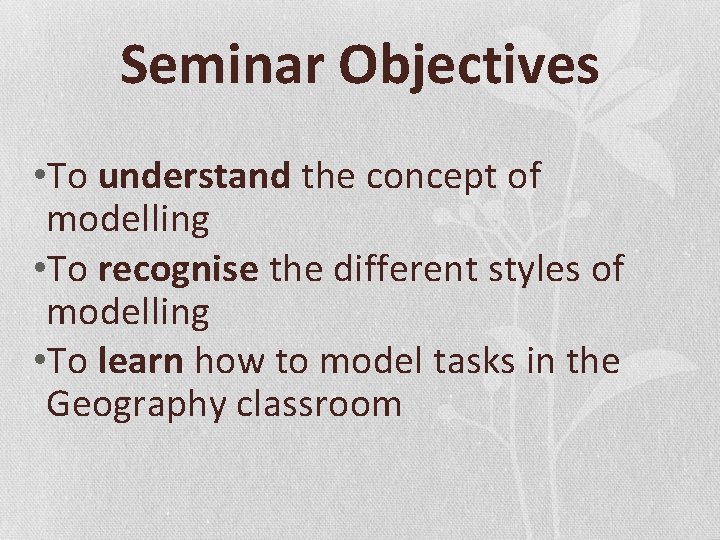 Seminar Objectives

•To understand the concept of modelling
•To recognise the different styles of modelling
•To learn how to model tasks in the Geography classroom